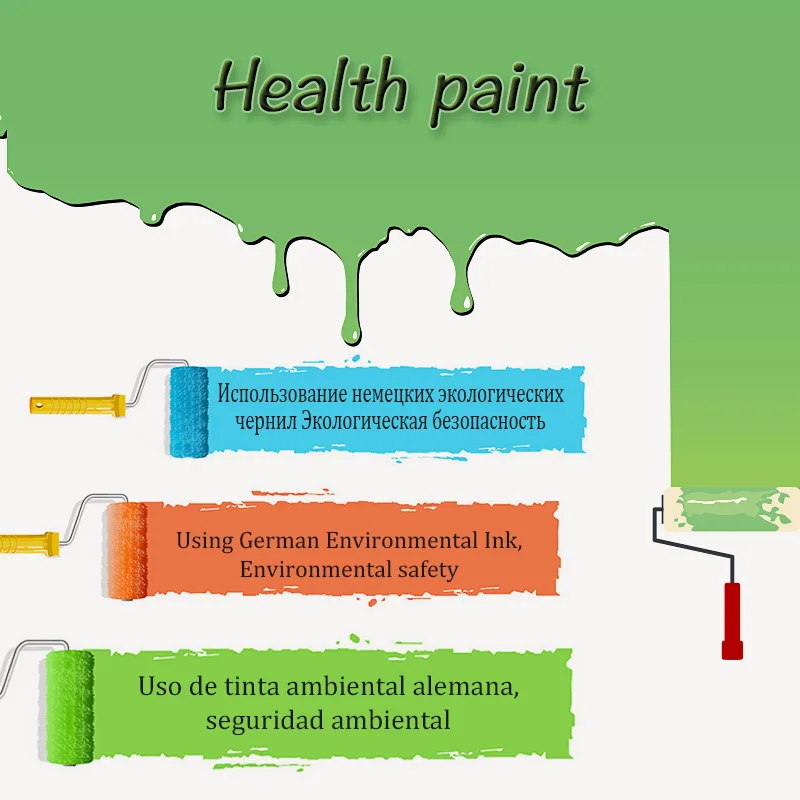 Health paint

Использование немецких экологических чернил Экологическая безопасность

Using German Environmental Ink, Environmental safety

Uso de tinta ambiental alemana, seguridad ambiental